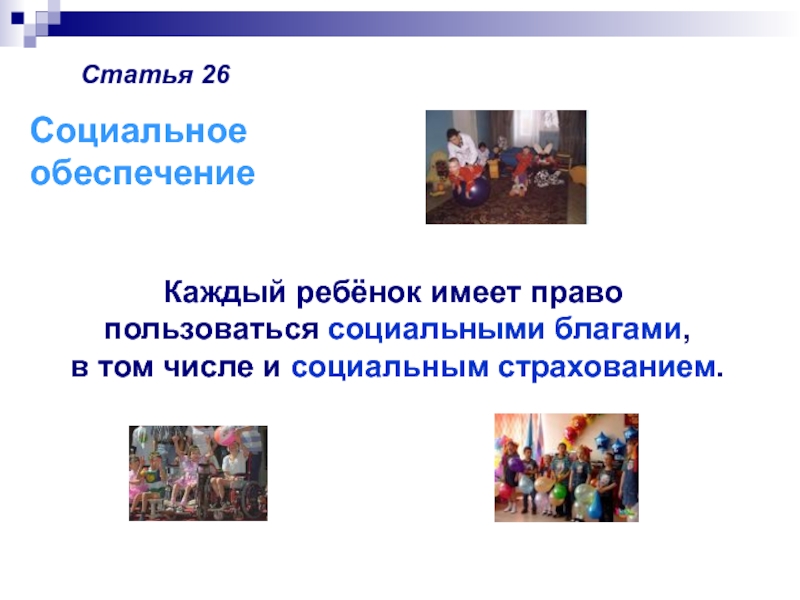 Статья 26

Социальное обеспечение

Каждый ребёнок имеет право пользоваться социальными благами, в том числе и социальным страхованием.